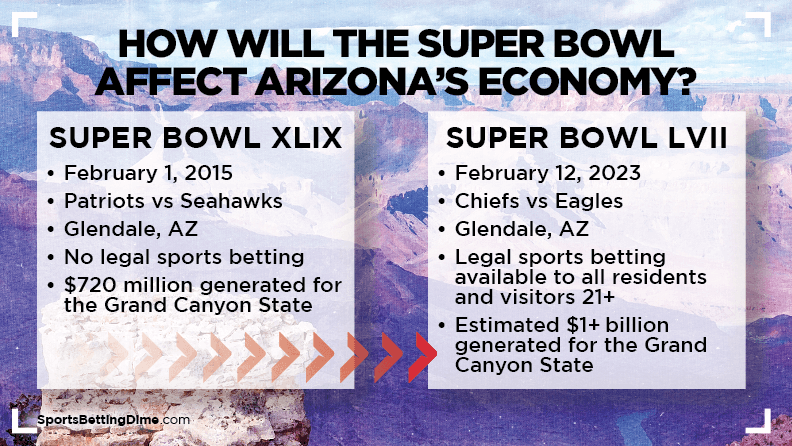 HOW WILL THE SUPER BOWL AFFECT ARIZONA'S ECONOMY?

SUPER BOWL XLIX

• February 1, 2015
• Patriots vs Seahawks
• Glendale, AZ
• No legal sports betting
• \$720 million generated for the Grand Canyon State

SUPER BOWL LVII

• February 12, 2023
• Chiefs vs Eagles
• Glendale, AZ
• Legal sports betting available to all residents and visitors 21+
• Estimated \$1+ billion generated for the Grand Canyon State

SportsBettingDime.com